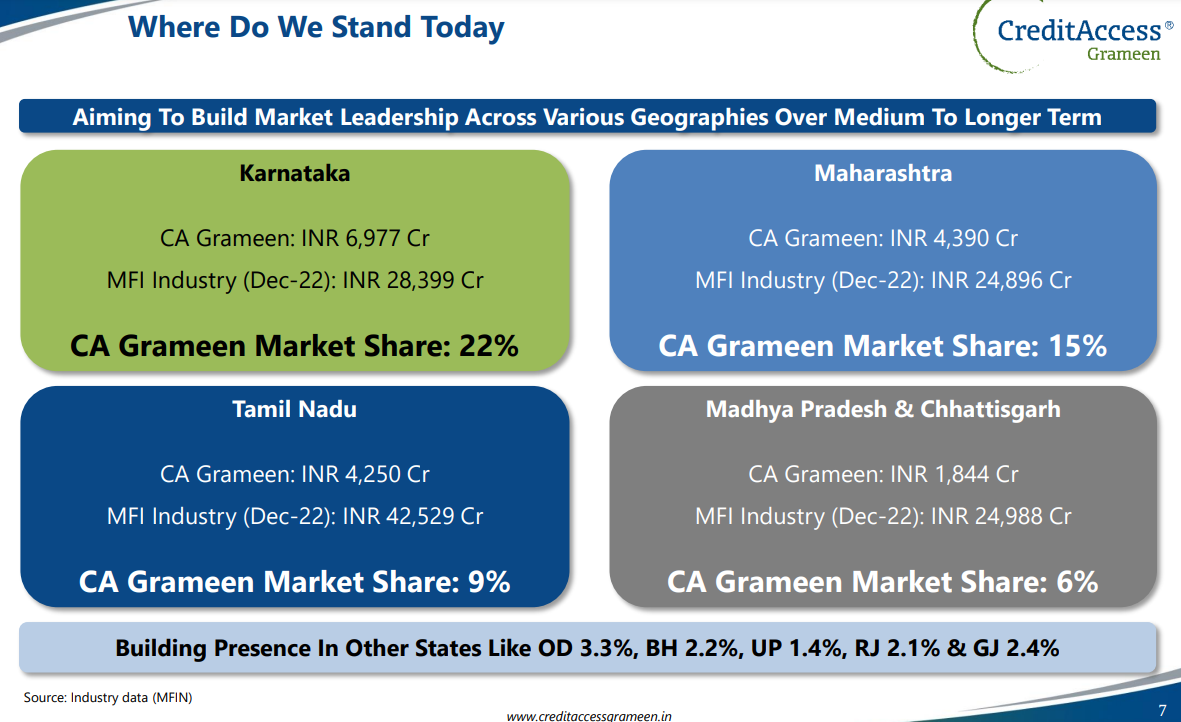 Where Do We Stand Today

CreditAccess®
Grameen

Aiming To Build Market Leadership Across Various Geographies Over Medium To Longer Term

Karnataka

CA Grameen: INR 6,977 Cr

MFI Industry (Dec-22): INR 28,399 Cr

CA Grameen Market Share: 22%

Maharashtra

CA Grameen: INR 4,390 Cr

MFI Industry (Dec-22): INR 24,896 Cr

CA Grameen Market Share: 15%

Tamil Nadu

CA Grameen: INR 4,250 Cr

MFI Industry (Dec-22): INR 42,529 Cr

CA Grameen Market Share: 9%

Madhya Pradesh & Chhattisgarh

CA Grameen: INR 1,844 Cr

MFI Industry (Dec-22): INR 24,988 Cr

CA Grameen Market Share: 6%

Building Presence In Other States Like OD 3.3%, BH 2.2%, UP 1.4%, RJ 2.1% & GJ 2.4%

Source: Industry data (MFIN)

www.creditaccessgrameen.in

7